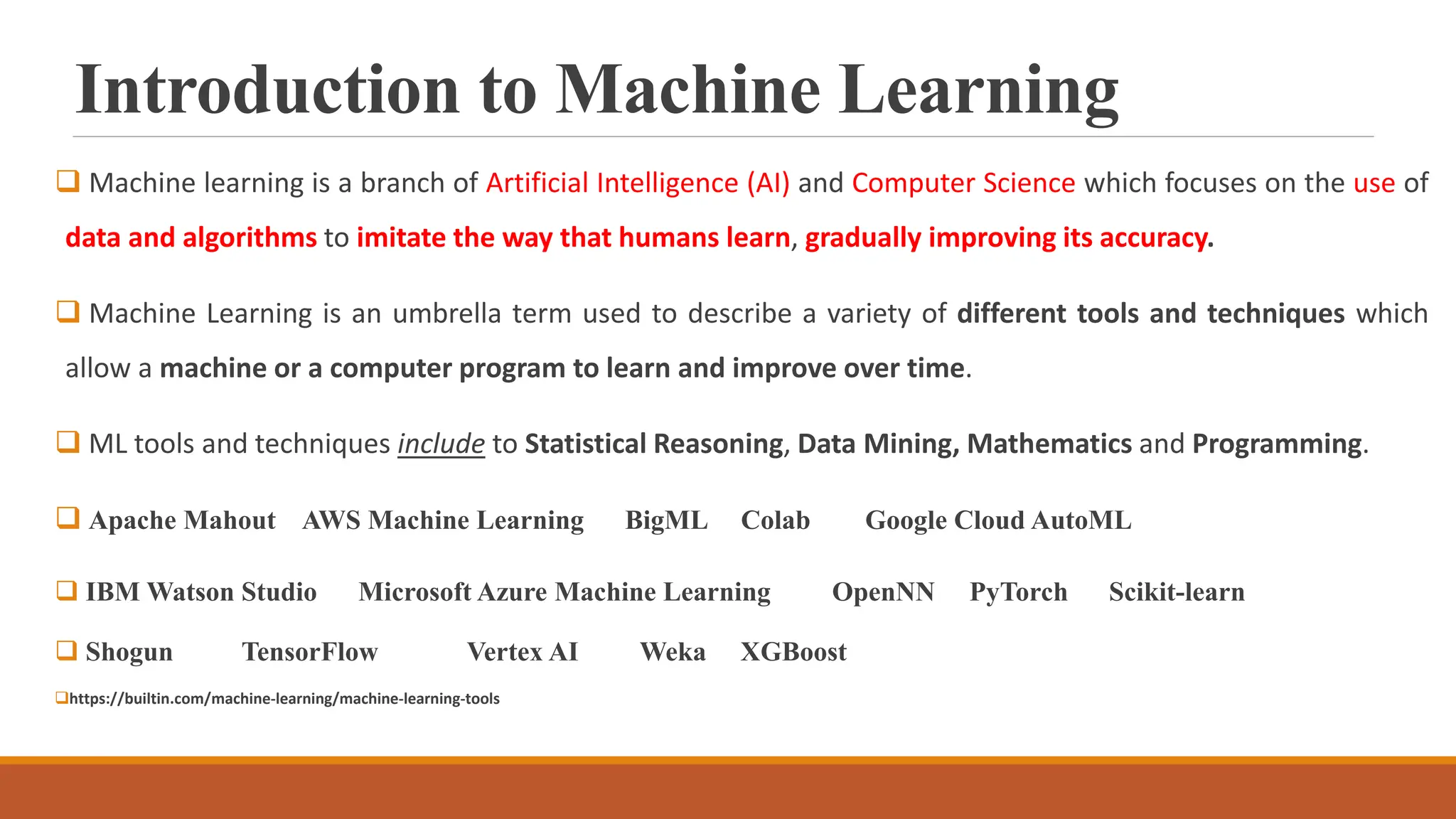 Introduction to Machine Learning

❑ Machine learning is a branch of Artificial Intelligence (AI) and Computer Science which focuses on the use of data and algorithms to imitate the way that humans learn, gradually improving its accuracy.

❑ Machine Learning is an umbrella term used to describe a variety of different tools and techniques which allow a machine or a computer program to learn and improve over time.

❑ ML tools and techniques include to Statistical Reasoning, Data Mining, Mathematics and Programming.

❑ Apache Mahout AWS Machine Learning BigML Colab Google Cloud AutoML

❑ IBM Watson Studio Microsoft Azure Machine Learning OpenNN PyTorch Scikit-learn

❑ Shogun TensorFlow Vertex AI Weka XGBoost

❑https://builtin.com/machine-learning/machine-learning-tools